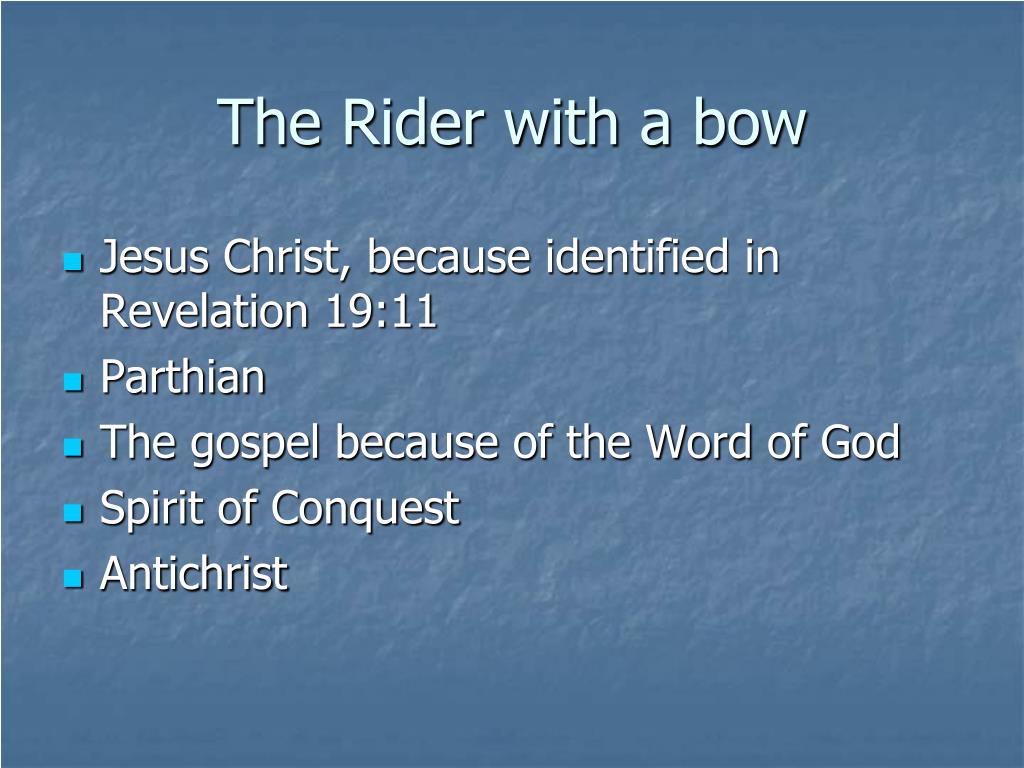 The Rider with a bow

- Jesus Christ, because identified in Revelation 19:11
- Parthian
- The gospel because of the Word of God
- Spirit of Conquest
- Antichrist